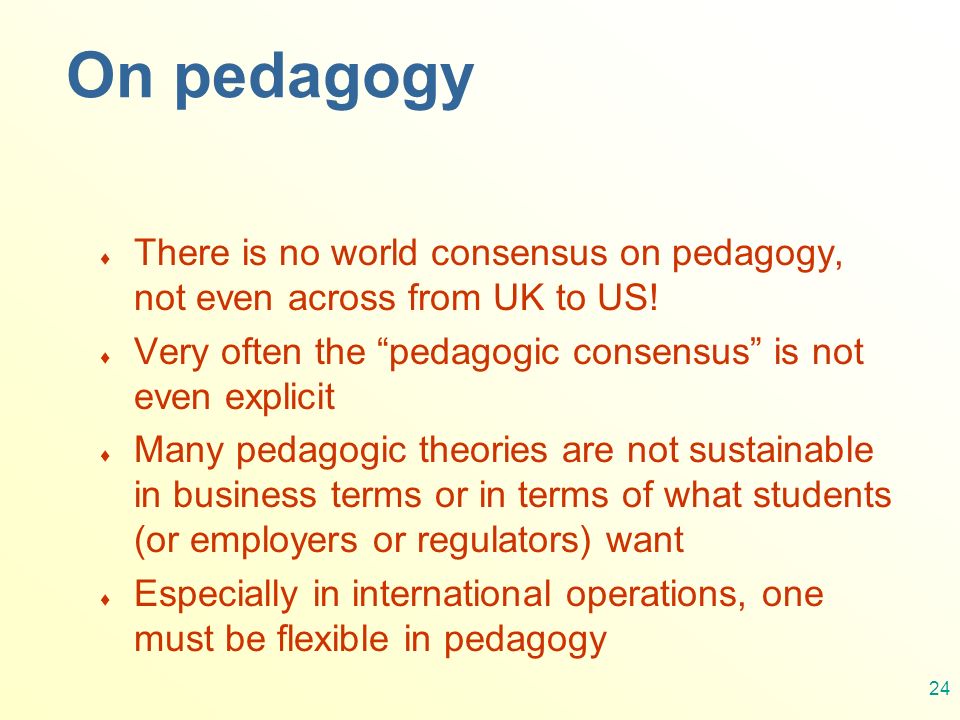 On pedagogy

♦ There is no world consensus on pedagogy, not even across from UK to US!

♦ Very often the “pedagogic consensus” is not even explicit

♦ Many pedagogic theories are not sustainable in business terms or in terms of what students (or employers or regulators) want

♦ Especially in international operations, one must be flexible in pedagogy

24